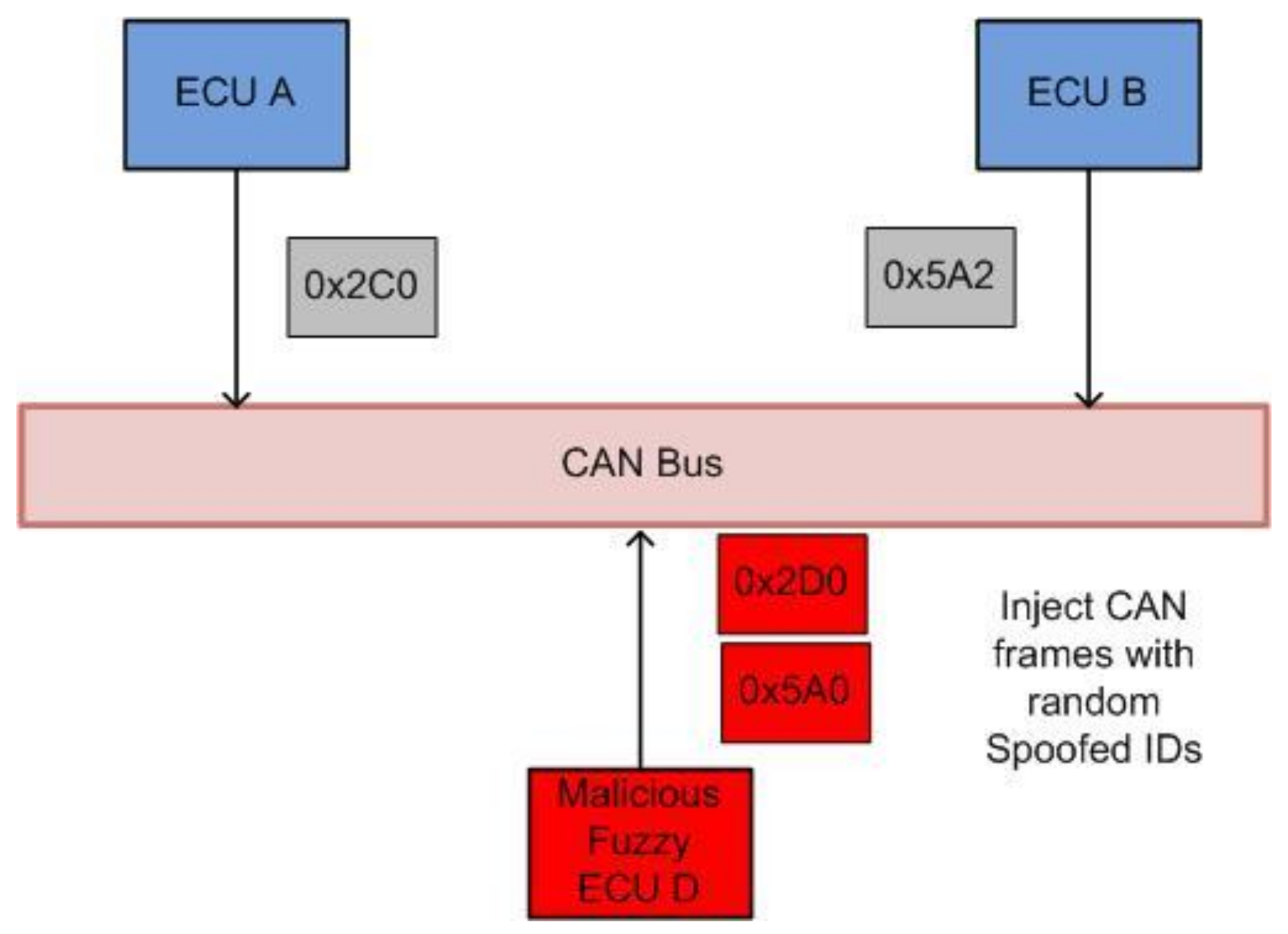 ECU A

ECU B

0x2C0

0x5A2

CAN Bus

0x2D0

0x5A0

Inject CAN frames with random Spoofed IDs

Malicious Fuzzy ECU D